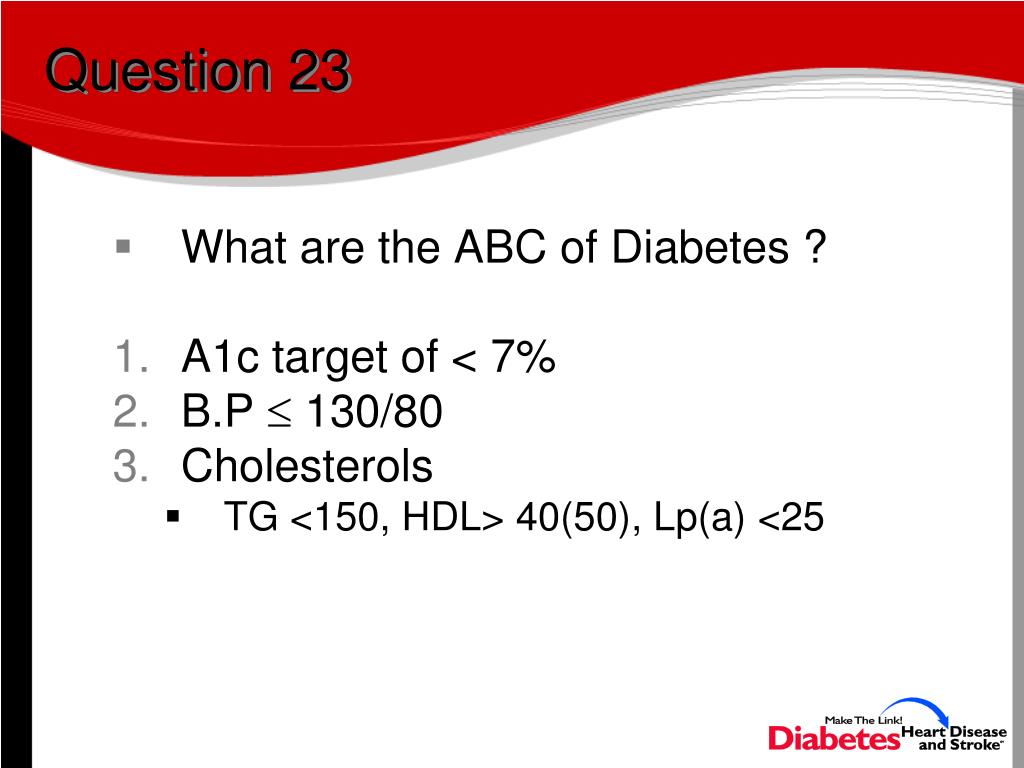 Question 23

▪ What are the ABC of Diabetes ?

1. A1c target of < 7%
2. B.P $\leq$ 130/80
3. Cholesterols
▪ TG <150, HDL> 40(50), Lp(a) <25

Make The Link! Diabetes Heart Disease and Stroke™